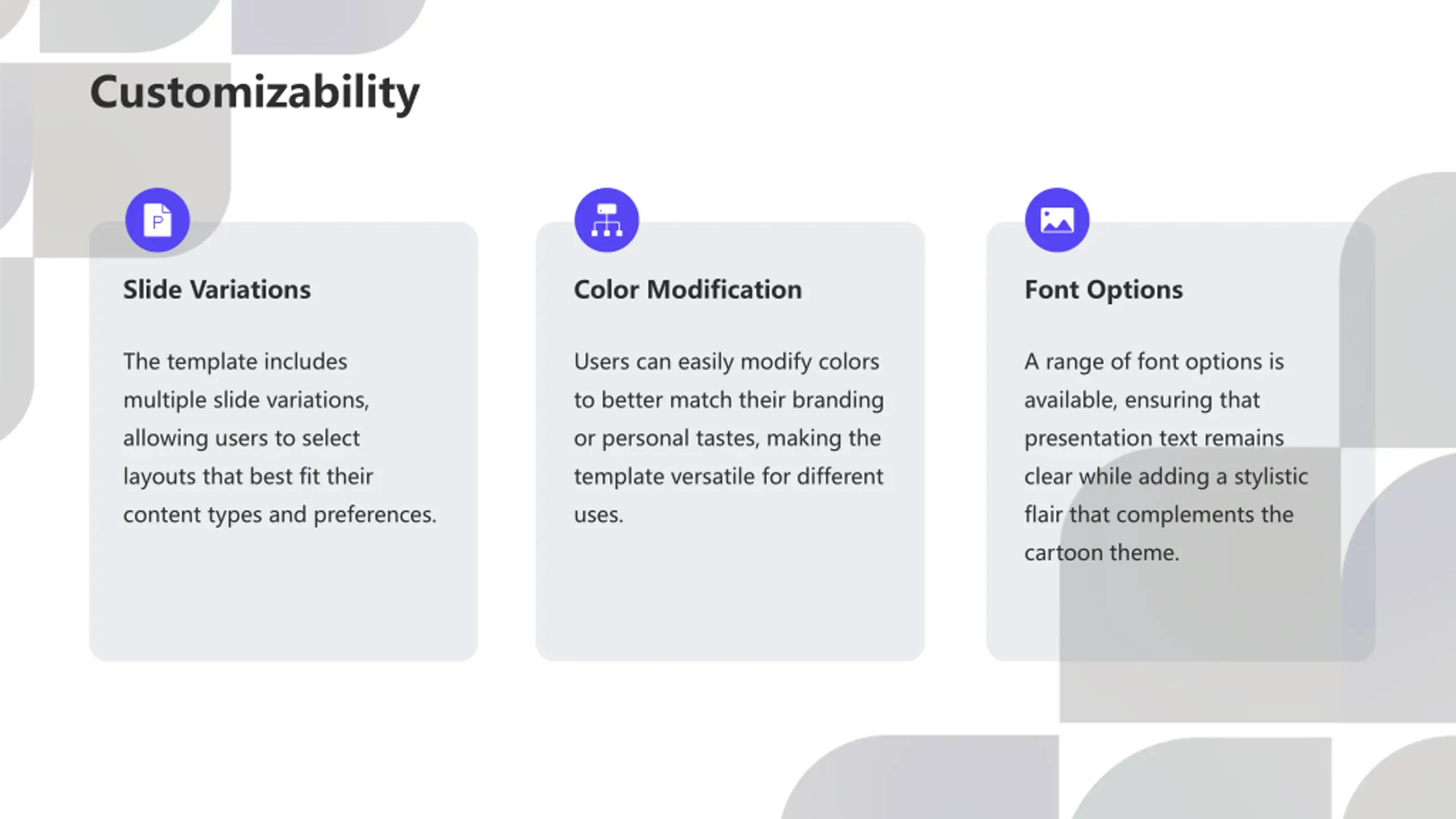 Customizability

P

Slide Variations

The template includes multiple slide variations, allowing users to select layouts that best fit their content types and preferences.

Color Modification

Users can easily modify colors to better match their branding or personal tastes, making the template versatile for different uses.

Font Options

A range of font options is available, ensuring that presentation text remains clear while adding a stylistic flair that complements the cartoon theme.